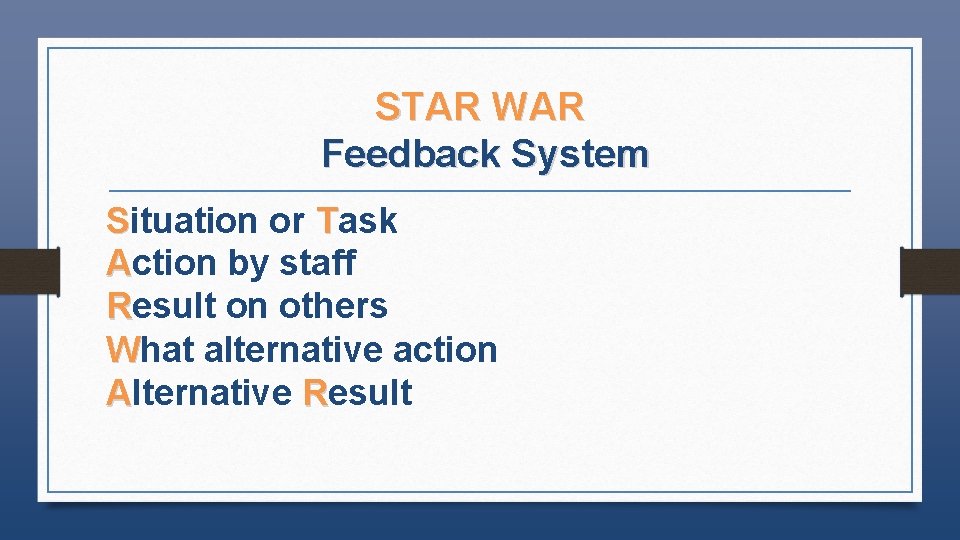 STAR WAR
Feedback System

Situation or Task
Action by staff
Result on others
What alternative action
Alternative Result